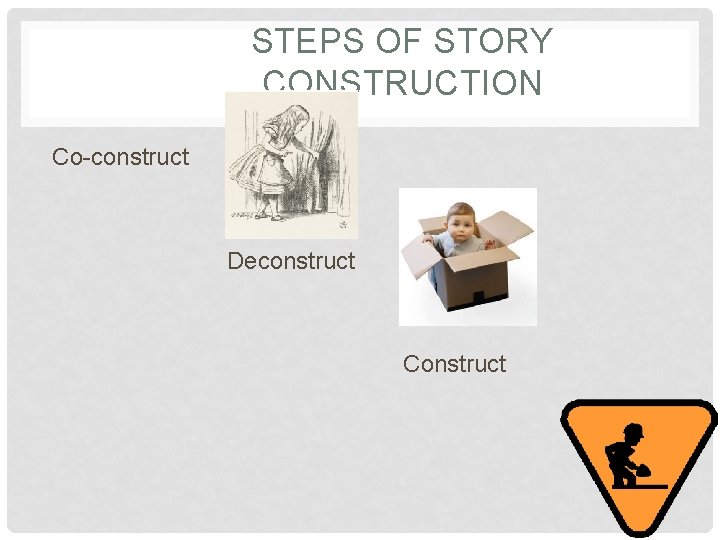 STEPS OF STORY CONSTRUCTION

Co-construct

Deconstruct

Construct